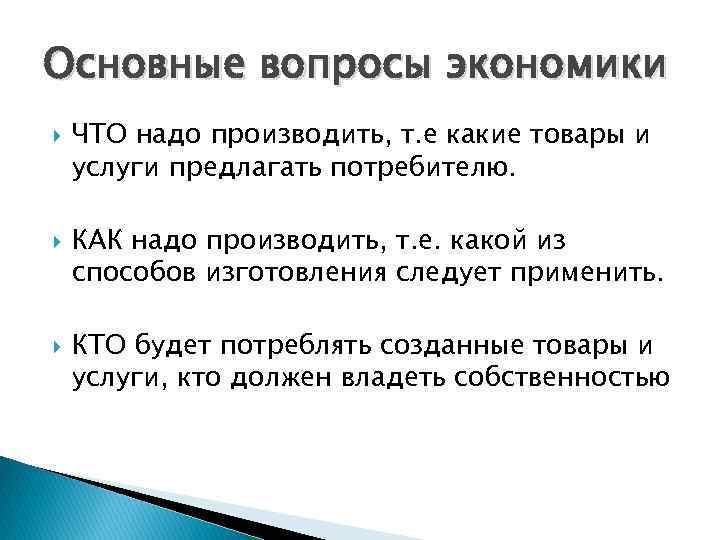 Основные вопросы экономики

ЧТО надо производить, т.е какие товары и услуги предлагать потребителю.

КАК надо производить, т.е. какой из способов изготовления следует применить.

КТО будет потреблять созданные товары и услуги, кто должен владеть собственностью